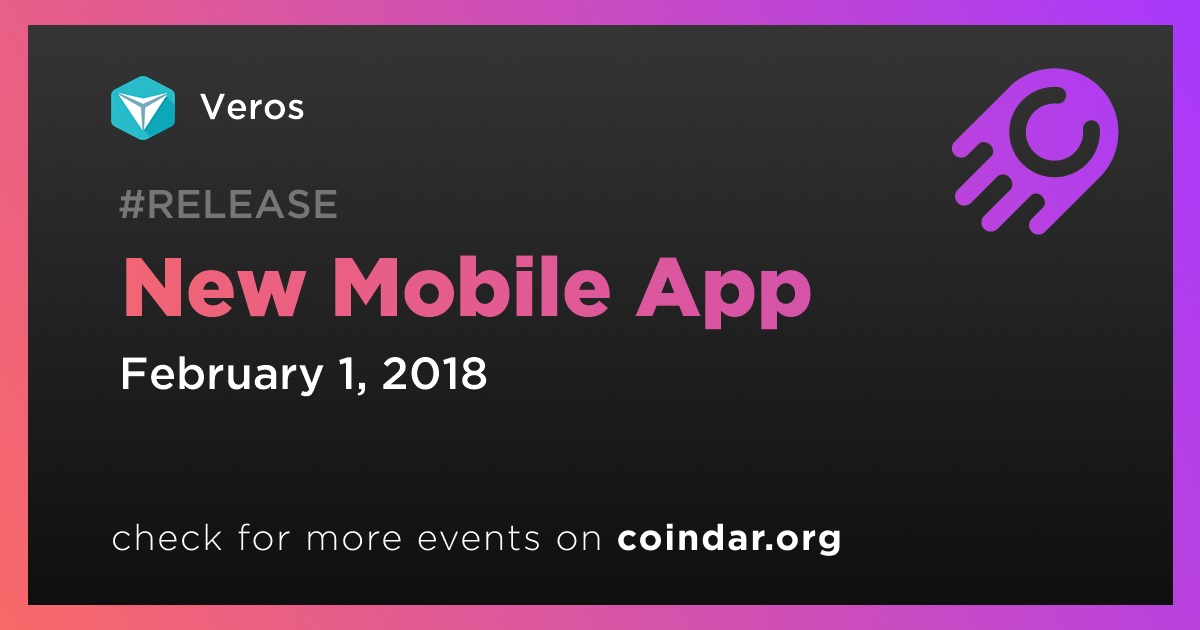 Veros

#RELEASE

New Mobile App

February 1, 2018

check for more events on coindar.org